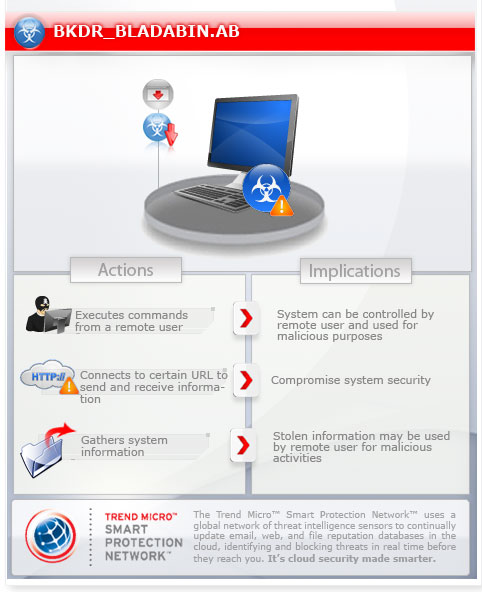 BKDR_BLADABIN.AB

Actions

Implications

Executes commands from a remote user

System can be controlled by remote user and used for malicious purposes

HTTP://

Connects to certain URL to send and receive information

Compromise system security

Gathers system information

Stolen information may be used by remote user for malicious activities

TREND MICRO™ SMART PROTECTION NETWORK™

The Trend Micro™ Smart Protection Network™ uses a global network of threat intelligence sensors to continually update email, web, and file reputation databases in the cloud, identifying and blocking threats in real time before they reach you. It's cloud security made smarter.